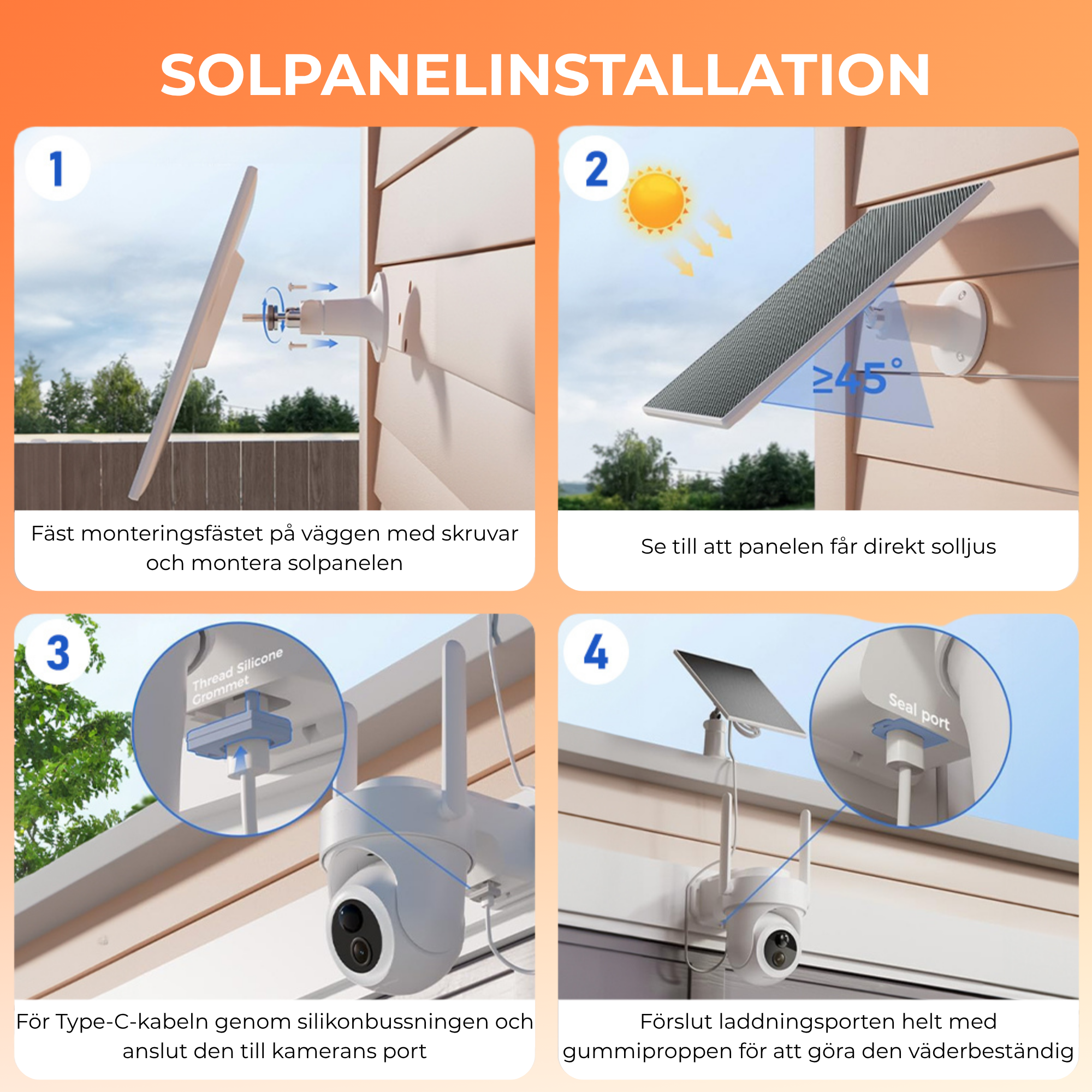 SOLPANELINSTALLATION

1

Fäst monteringsfästet på väggen med skruvar och montera solpanelen

2

≥45°

Se till att panelen får direkt solljus

3

Thread Silicone Grommet

För Type-C-kabeln genom silikonbussningen och anslut den till kamerans port

4

Seal port

Förslut laddningsporten helt med gummiproppen för att göra den väderbeständig